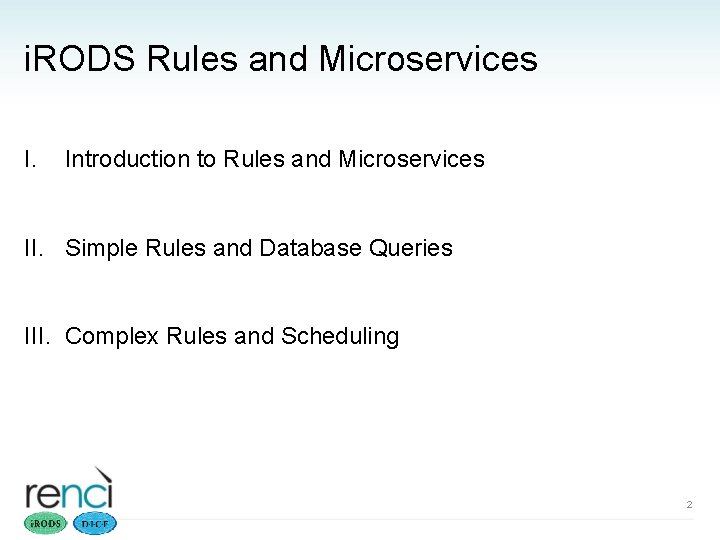 iRODS Rules and Microservices

I. Introduction to Rules and Microservices

II. Simple Rules and Database Queries

III. Complex Rules and Scheduling

renci

iRODS

DICE

2